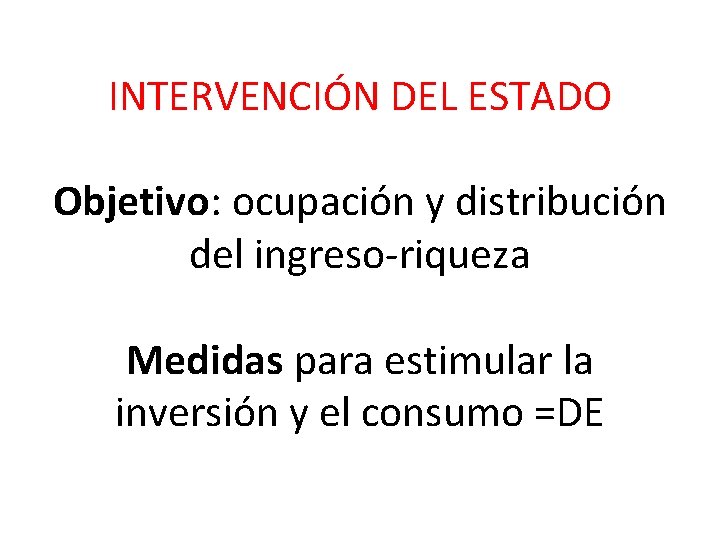 INTERVENCIÓN DEL ESTADO

Objetivo: ocupación y distribución del ingreso-riqueza

Medidas para estimular la inversión y el consumo =DE